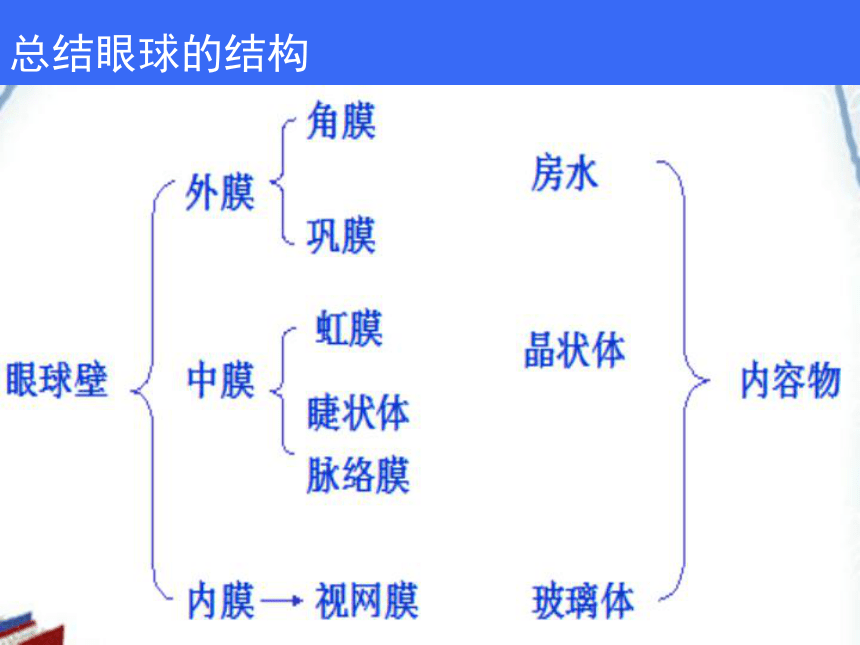 总结眼球的结构

眼球壁
外膜
角膜
巩膜
中膜
虹膜
睫状体
脉络膜
内膜 → 视网膜

房水
晶状体
玻璃体
内容物